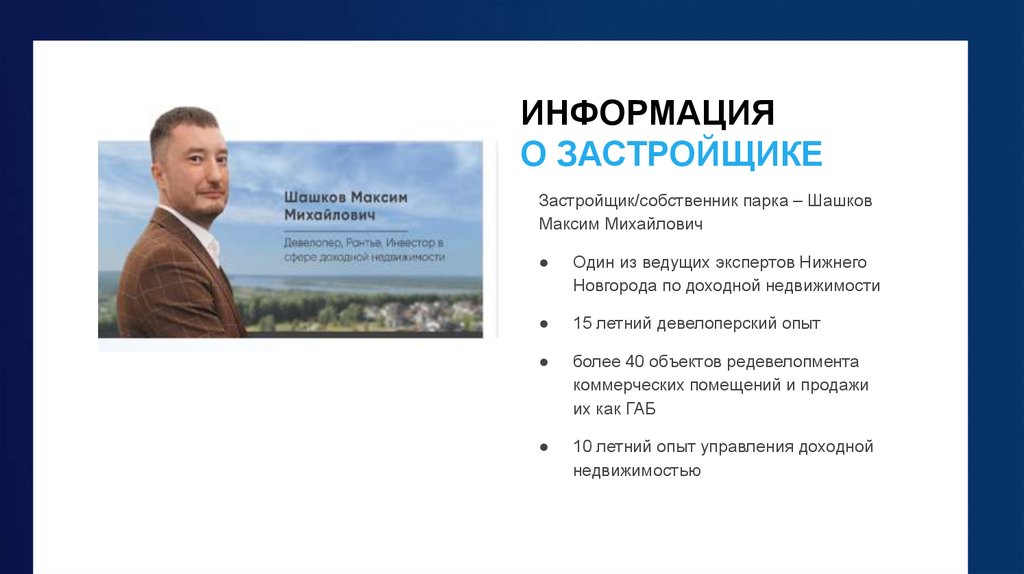 Шашков Максим Михайлович

Девелопер, Рантье, Инвестор в сфере доходной недвижимости

ИНФОРМАЦИЯ
О ЗАСТРОЙЩИКЕ

Застройщик/собственник парка – Шашков Максим Михайлович

● Один из ведущих экспертов Нижнего Новгорода по доходной недвижимости

● 15 летний девелоперский опыт

● более 40 объектов редевелопмента коммерческих помещений и продажи их как ГАБ

● 10 летний опыт управления доходной недвижимостью